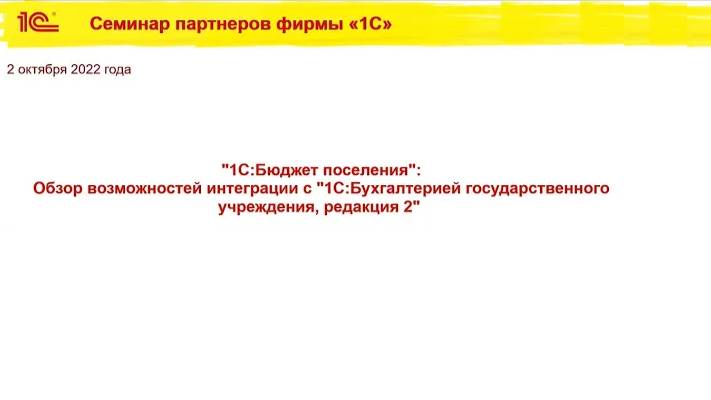 1С Семинар партнеров фирмы «1С»

2 октября 2022 года

"1С:Бюджет поселения":
Обзор возможностей интеграции с "1С:Бухгалтерией государственного учреждения, редакция 2"